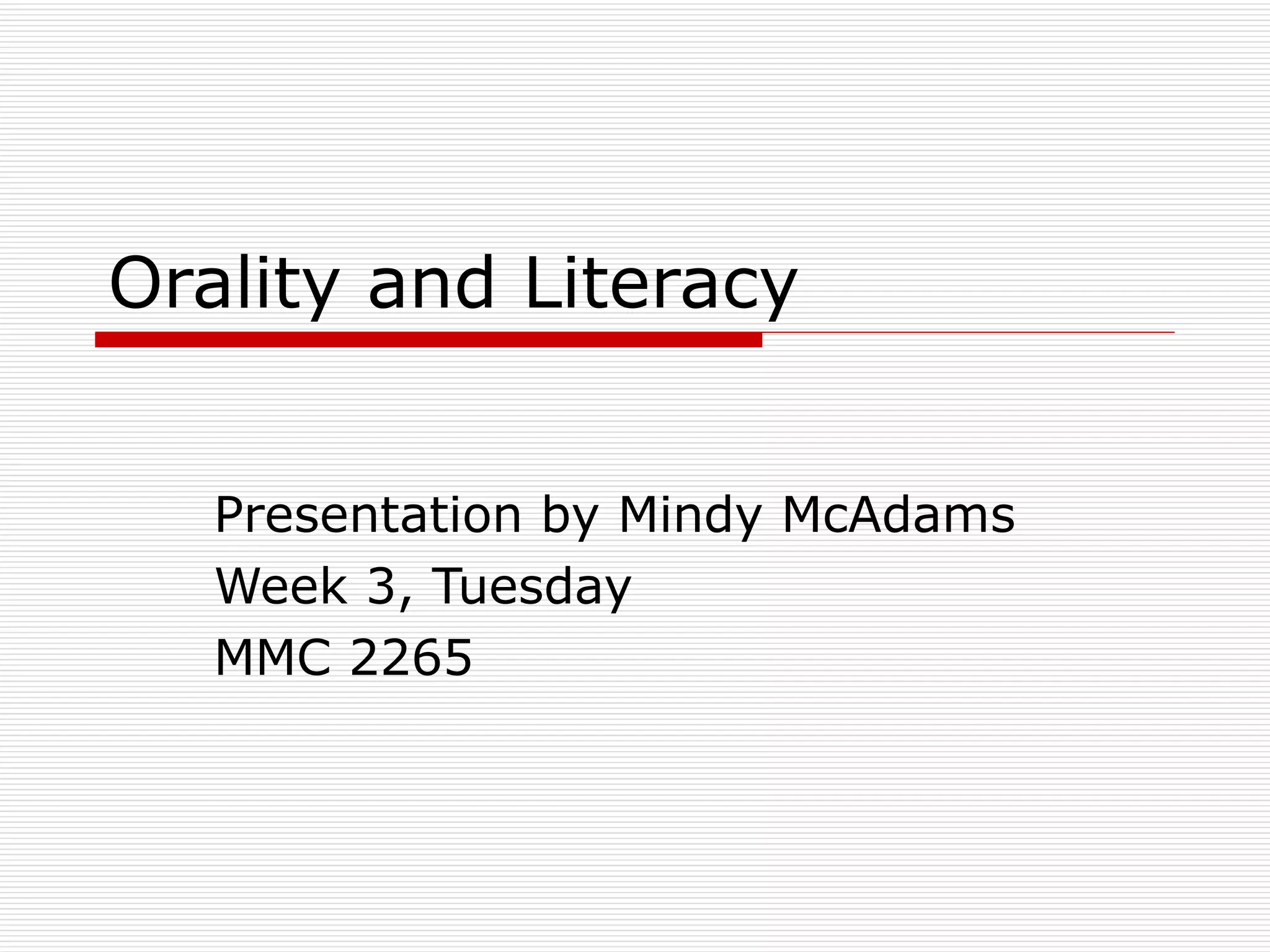 Orality and Literacy

Presentation by Mindy McAdams
Week 3, Tuesday
MMC 2265